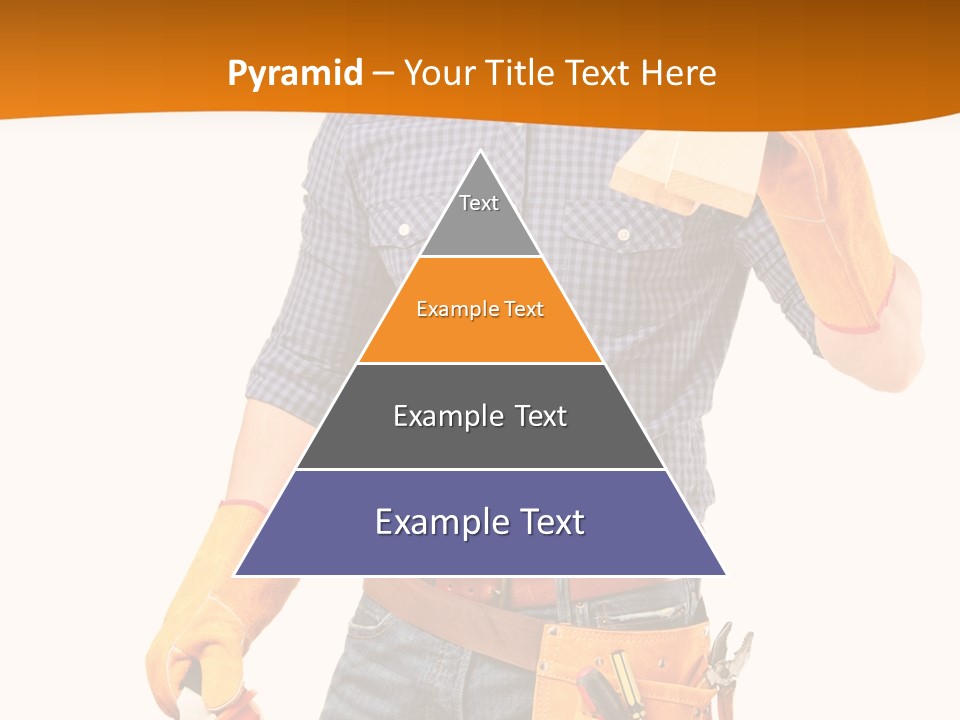 Pyramid – Your Title Text Here

Text

Example Text

Example Text

Example Text